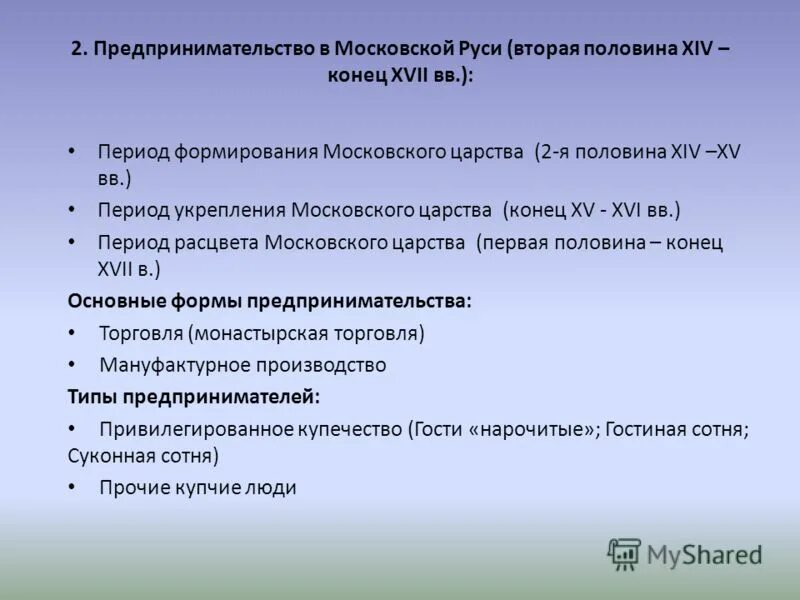 2. Предпринимательство в Московской Руси (вторая половина XIV – конец XVII вв.):

• Период формирования Московского царства (2-я половина XIV –XV вв.)
• Период укрепления Московского царства (конец XV - XVI вв.)
• Период расцвета Московского царства (первая половина – конец XVII в.)

Основные формы предпринимательства:
• Торговля (монастырская торговля)
• Мануфактурное производство

Типы предпринимателей:
• Привилегированное купечество (Гости «нарочитые»; Гостиная сотня; Суконная сотня)
• Прочие купчие люди

MyShared